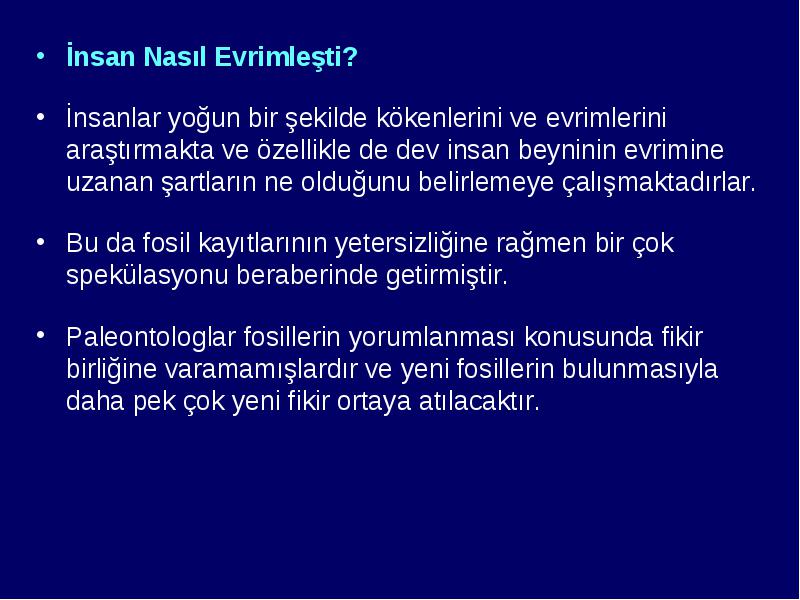 • İnsan Nasıl Evrimleşti?

• İnsanlar yoğun bir şekilde kökenlerini ve evrimlerini araştırmakta ve özellikle de dev insan beyninin evrimine uzanan şartların ne olduğunu belirlemeye çalışmaktadırlar.

• Bu da fosil kayıtlarının yetersizliğine rağmen bir çok spekülasyonu beraberinde getirmiştir.

• Paleontologlar fosillerin yorumlanması konusunda fikir birliğine varamamışlardır ve yeni fosillerin bulunmasıyla daha pek çok yeni fikir ortaya atılacaktır.